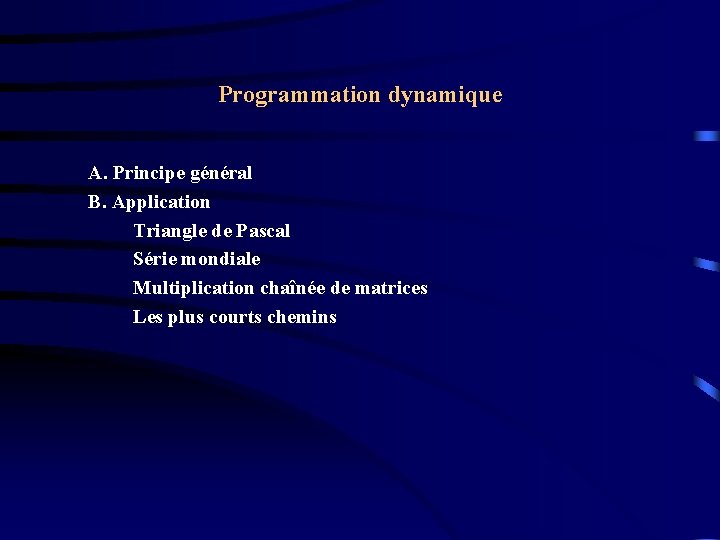 Programmation dynamique

A. Principe général
B. Application
Triangle de Pascal
Série mondiale
Multiplication chaînée de matrices
Les plus courts chemins